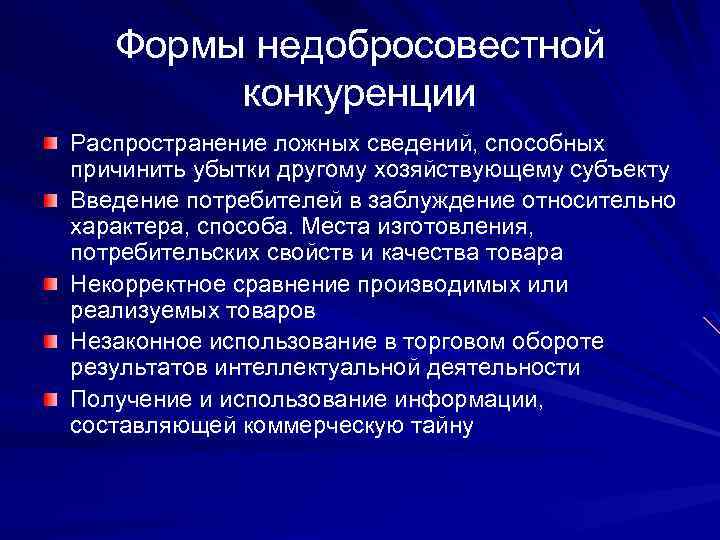 Формы недобросовестной конкуренции

Распространение ложных сведений, способных причинить убытки другому хозяйствующему субъекту

Введение потребителей в заблуждение относительно характера, способа. Места изготовления, потребительских свойств и качества товара

Некорректное сравнение производимых или реализуемых товаров

Незаконное использование в торговом обороте результатов интеллектуальной деятельности

Получение и использование информации, составляющей коммерческую тайну